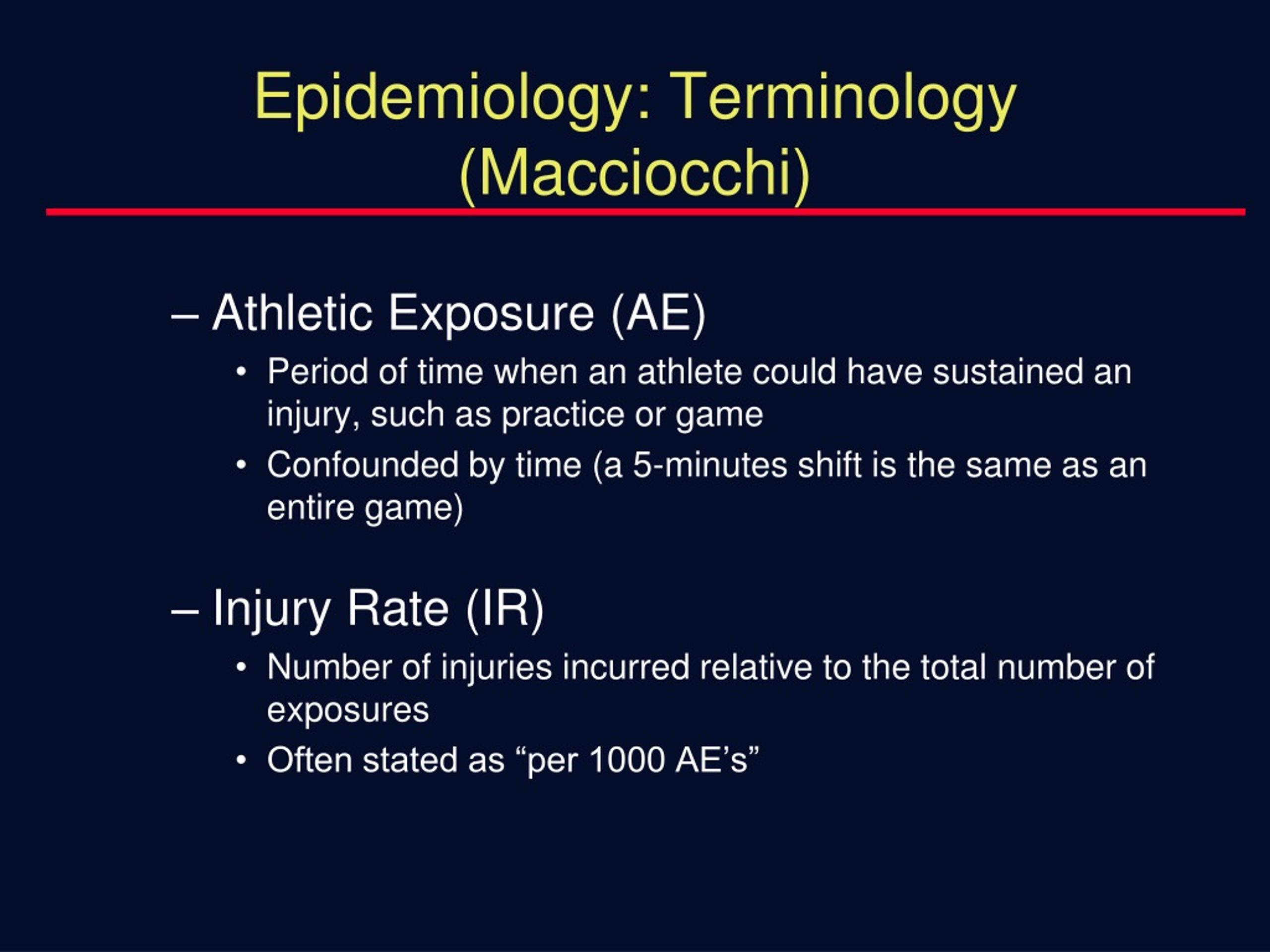 Epidemiology: Terminology (Macciocchi)

– Athletic Exposure (AE)

• Period of time when an athlete could have sustained an injury, such as practice or game

• Confounded by time (a 5-minutes shift is the same as an entire game)

– Injury Rate (IR)

• Number of injuries incurred relative to the total number of exposures

• Often stated as “per 1000 AE’s”